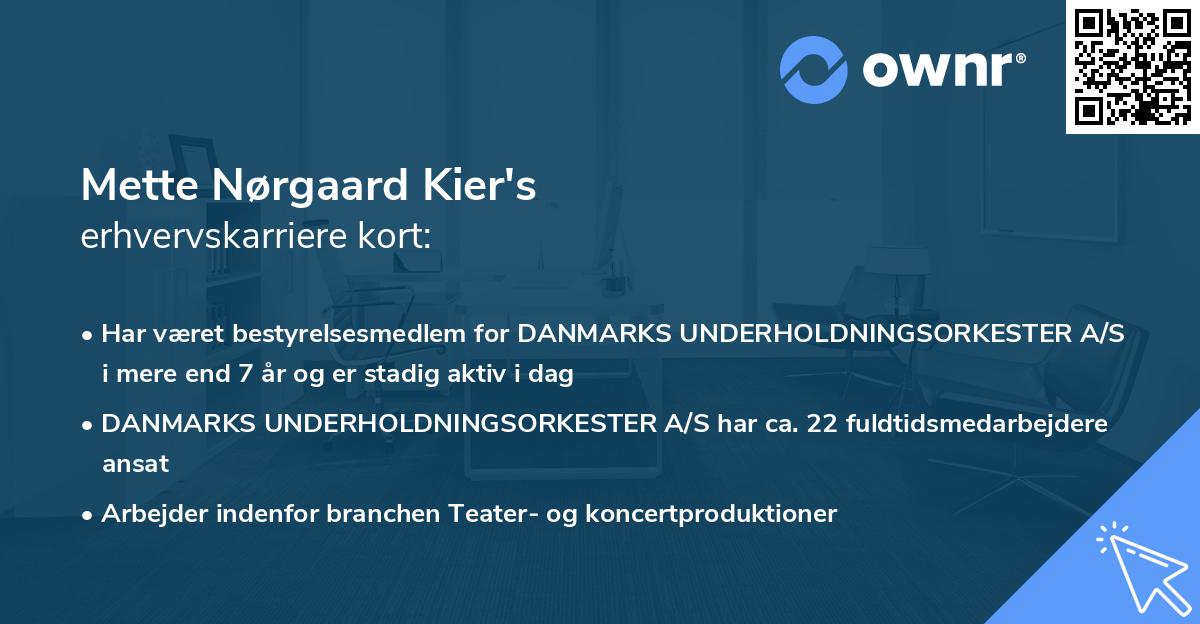 ownr®

Mette Nørgaard Kier's
erhvervskarriere kort:

• Har været bestyrelsesmedlem for DANMARKS UNDERHOLDNINGSORKESTER A/S i mere end 7 år og er stadig aktiv i dag

• DANMARKS UNDERHOLDNINGSORKESTER A/S har ca. 22 fuldtidsmedarbejdere ansat

• Arbejder indenfor branchen Teater- og koncertproduktioner